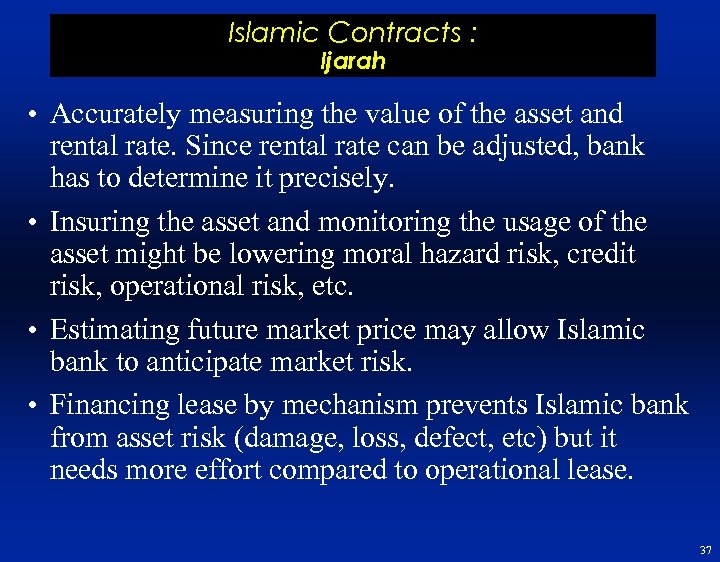 Islamic Contracts :
Ijarah

• Accurately measuring the value of the asset and rental rate. Since rental rate can be adjusted, bank has to determine it precisely.

• Insuring the asset and monitoring the usage of the asset might be lowering moral hazard risk, credit risk, operational risk, etc.

• Estimating future market price may allow Islamic bank to anticipate market risk.

• Financing lease by mechanism prevents Islamic bank from asset risk (damage, loss, defect, etc) but it needs more effort compared to operational lease.

37